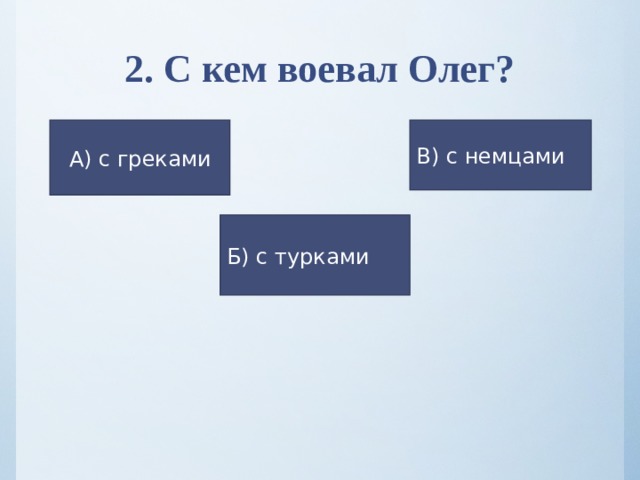 2. С кем воевал Олег?

А) с греками

В) с немцами

Б) с турками